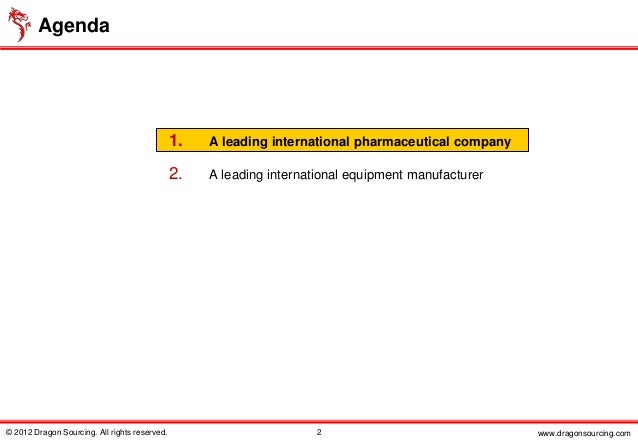 Agenda

1. A leading international pharmaceutical company

2. A leading international equipment manufacturer

© 2012 Dragon Sourcing. All rights reserved. 2 www.dragonsourcing.com